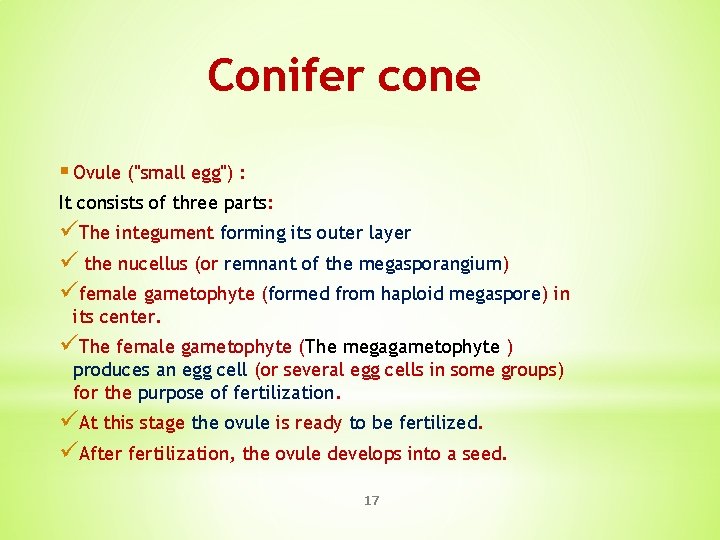 Conifer cone

▪ Ovule ("small egg") :

It consists of three parts:

✓The integument forming its outer layer

✓ the nucellus (or remnant of the megasporangium)

✓female gametophyte (formed from haploid megaspore) in its center.

✓The female gametophyte (The megagametophyte ) produces an egg cell (or several egg cells in some groups) for the purpose of fertilization.

✓At this stage the ovule is ready to be fertilized.

✓After fertilization, the ovule develops into a seed.

17